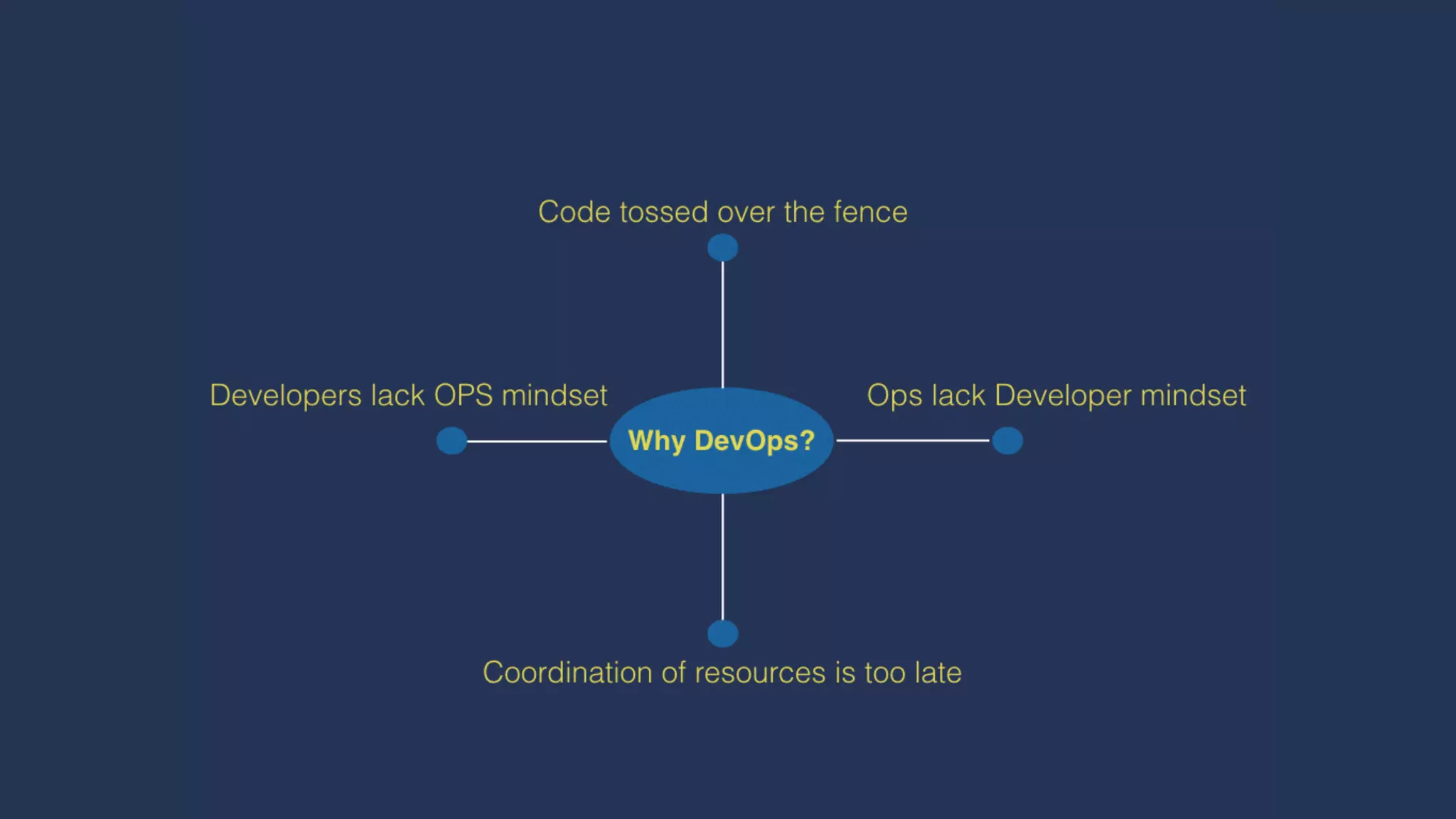 Code tossed over the fence

Developers lack OPS mindset

Why DevOps?

Ops lack Developer mindset

Coordination of resources is too late